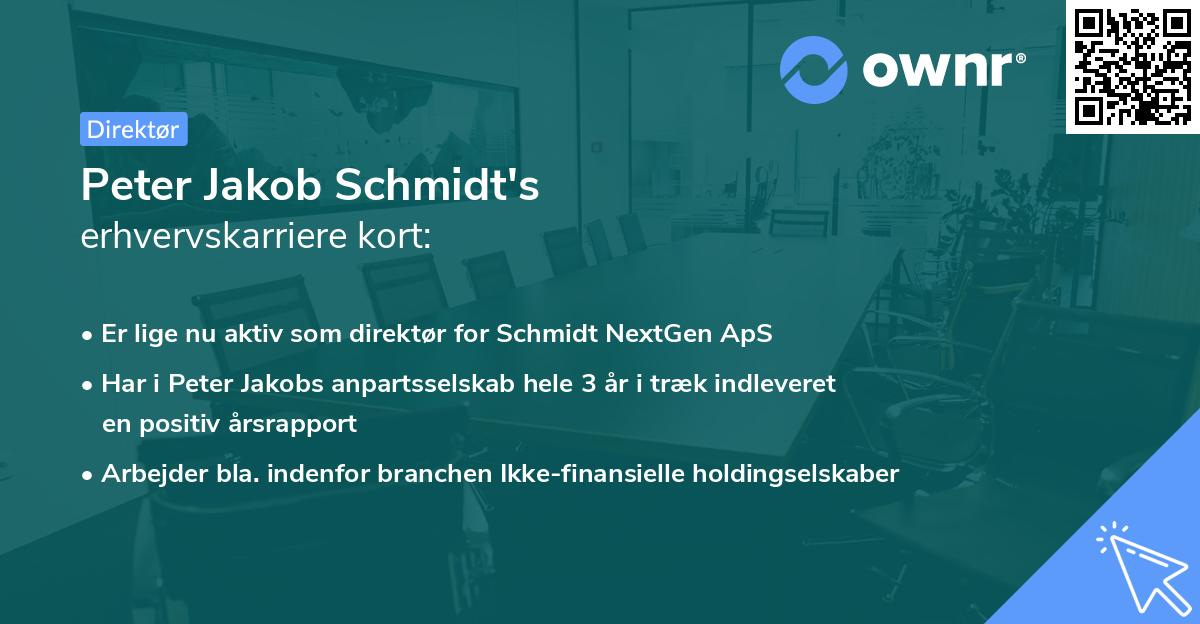 ownr®

Direktør

Peter Jakob Schmidt's
erhvervskarriere kort:

• Er lige nu aktiv som direktør for Schmidt NextGen ApS
• Har i Peter Jakobs anpartsselskab hele 3 år i træk indleveret en positiv årsrapport
• Arbejder bla. indenfor branchen Ikke-finansielle holdingselskaber